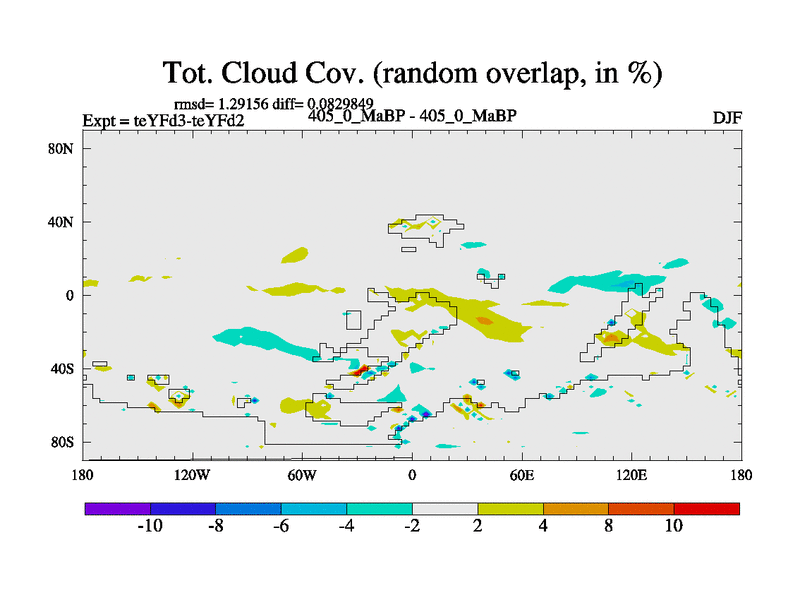 Tot. Cloud Cov. (random overlap, in %)

rmsd= 1.29156 diff= 0.0829849
Expt = teYFd3-teYFd2
405_0_MaBP - 405_0_MaBP
DJF

80N
40N
0
40S
80S

180
120W
60W
0
60E
120E
180

-10
-8
-6
-4
-2
2
4
8
10